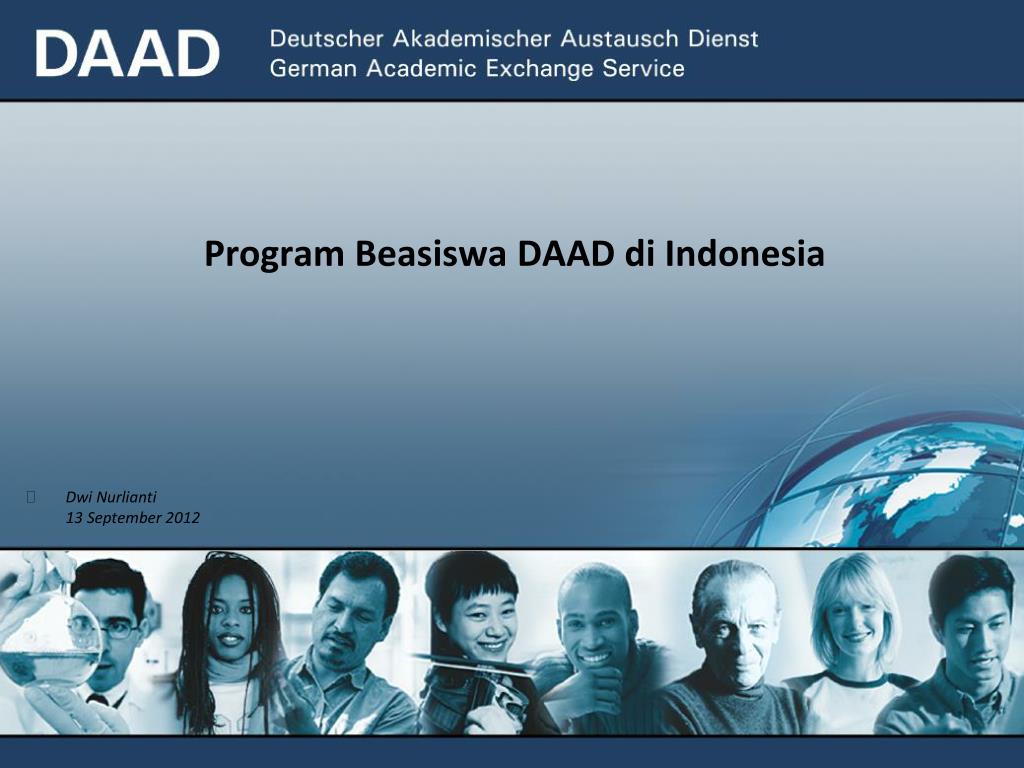 DAAD Deutscher Akademischer Austausch Dienst
German Academic Exchange Service

Program Beasiswa DAAD di Indonesia

Dwi Nurlianti
13 September 2012